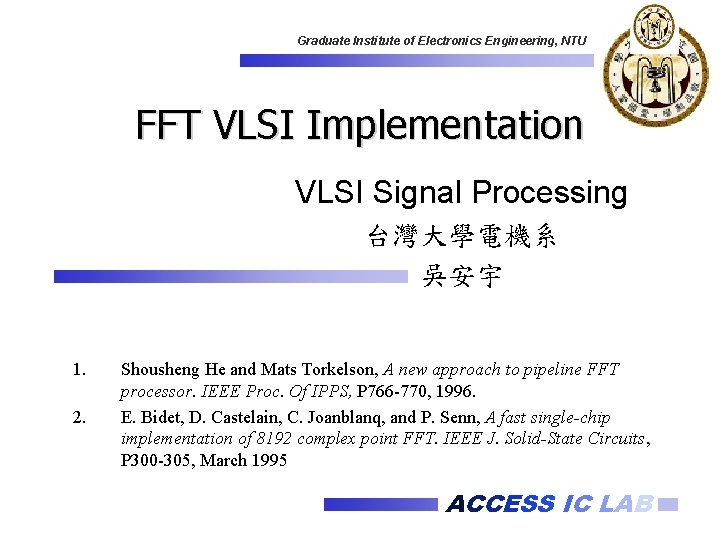 Graduate Institute of Electronics Engineering, NTU

FFT VLSI Implementation

VLSI Signal Processing

台灣大學電機系

吳安宇

1. Shousheng He and Mats Torkelson, A new approach to pipeline FFT processor. IEEE Proc. Of IPPS, P766-770, 1996.

2. E. Bidet, D. Castelain, C. Joanblanq, and P. Senn, A fast single-chip implementation of 8192 complex point FFT. IEEE J. Solid-State Circuits, P300-305, March 1995

ACCESS IC LAB